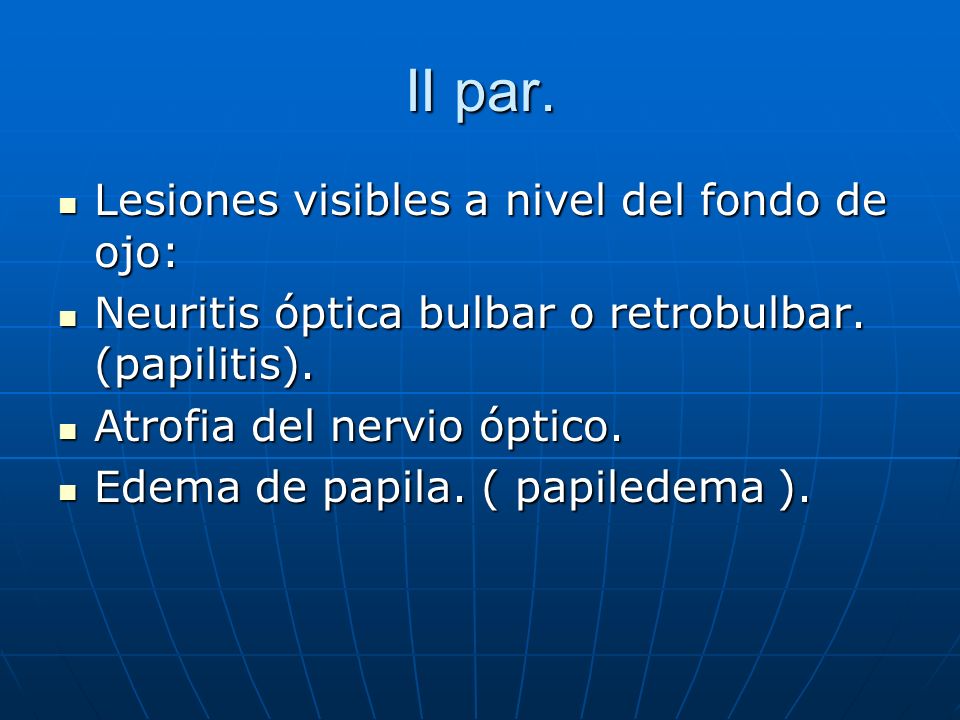 II par.

- Lesiones visibles a nivel del fondo de ojo:
- Neuritis óptica bulbar o retrobulbar. (papilitis).
- Atrofia del nervio óptico.
- Edema de papila. ( papiledema ).